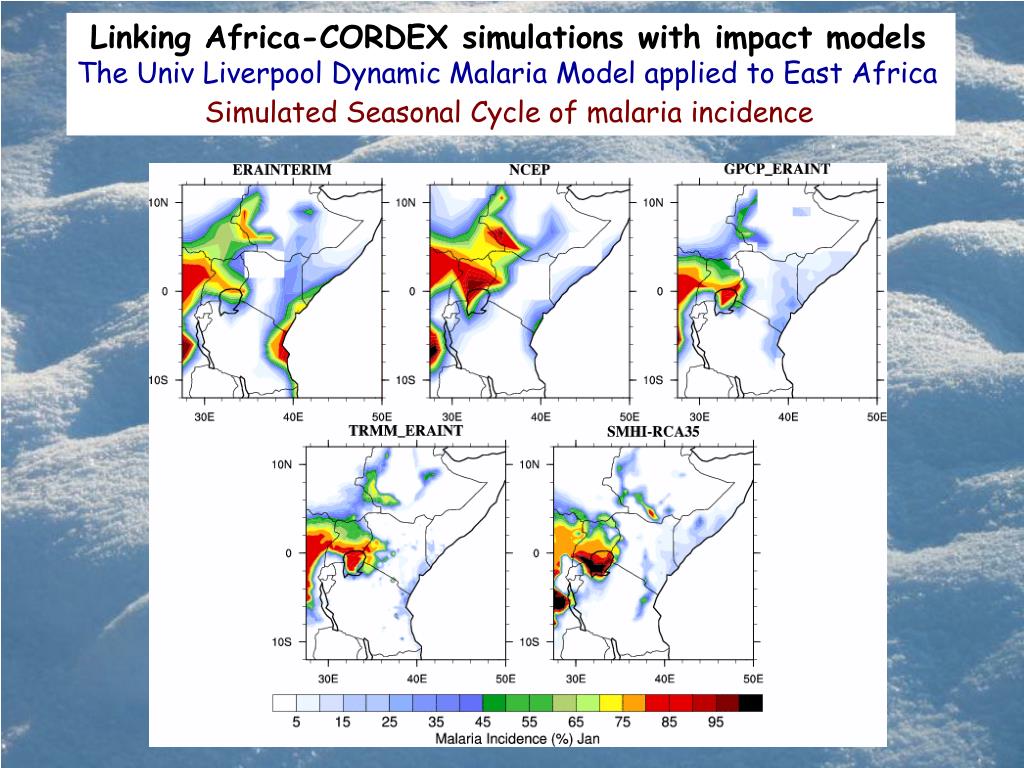 Linking Africa-CORDEX simulations with impact models
The Univ Liverpool Dynamic Malaria Model applied to East Africa
Simulated Seasonal Cycle of malaria incidence

ERAINTERIM
10N
0
10S
30E 40E 50E

NCEP
10N
0
10S
30E 40E 50E

GPCP_ERAINT
10N
0
10S
30E 40E 50E

TRMM_ERAINT
10N
0
10S
30E 40E 50E

SMHI-RCA35
10N
0
10S
30E 40E 50E

5 15 25 35 45 55 65 75 85 95
Malaria Incidence (%) Jan